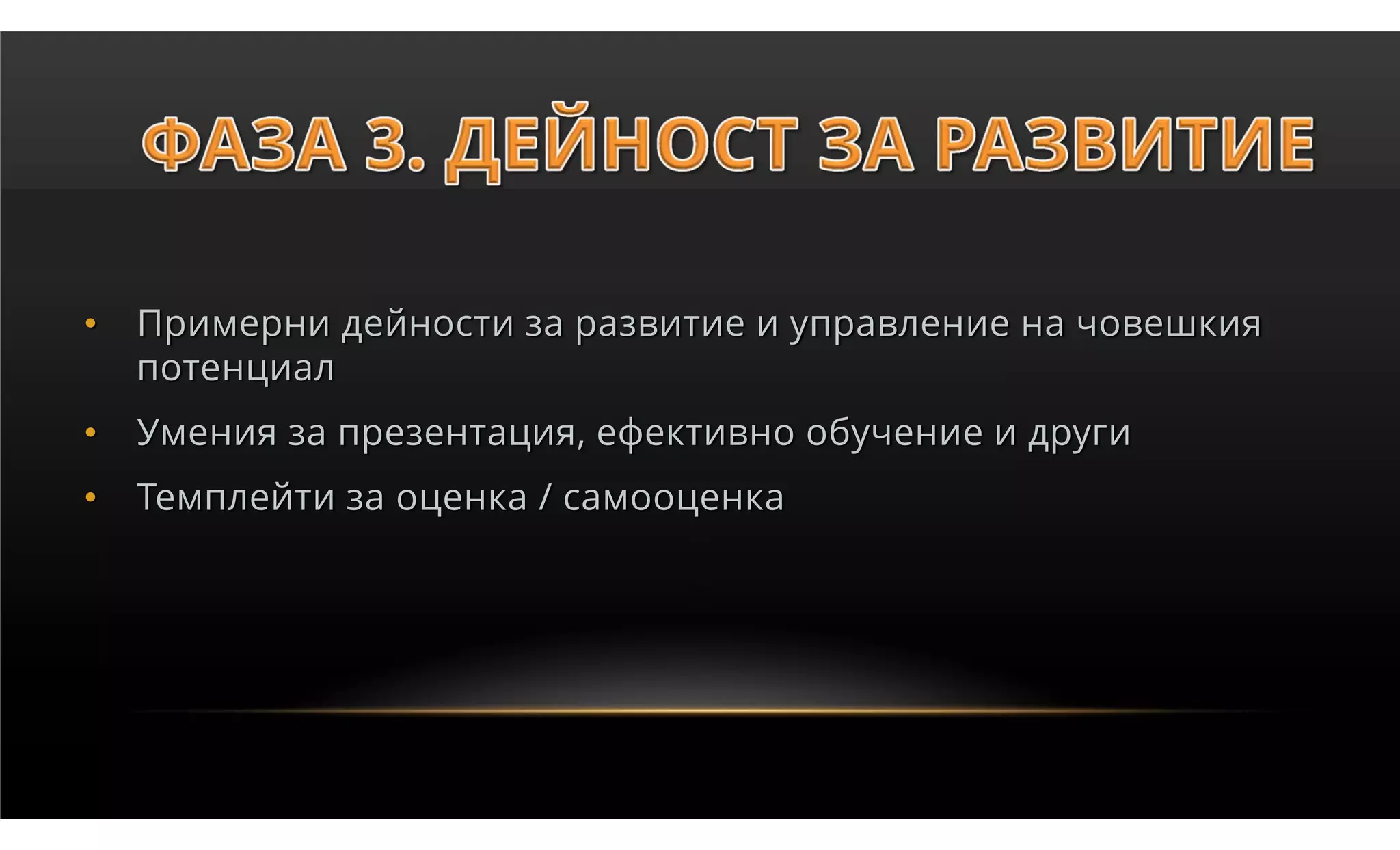 ФАЗА 3. ДЕЙНОСТ ЗА РАЗВИТИЕ

• Примерни дейности за развитие и управление на човешкия потенциал

• Умения за презентация, ефективно обучение и други

• Темплейти за оценка / самооценка